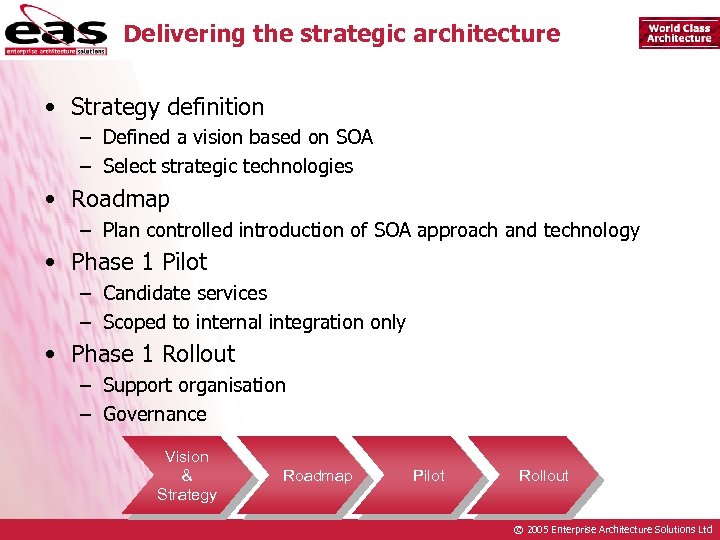 eas
enterprise architecture solutions

Delivering the strategic architecture

World Class Architecture

• Strategy definition
– Defined a vision based on SOA
– Select strategic technologies
• Roadmap
– Plan controlled introduction of SOA approach and technology
• Phase 1 Pilot
– Candidate services
– Scoped to internal integration only
• Phase 1 Rollout
– Support organisation
– Governance

Vision & Strategy

Roadmap

Pilot

Rollout

© 2005 Enterprise Architecture Solutions Ltd